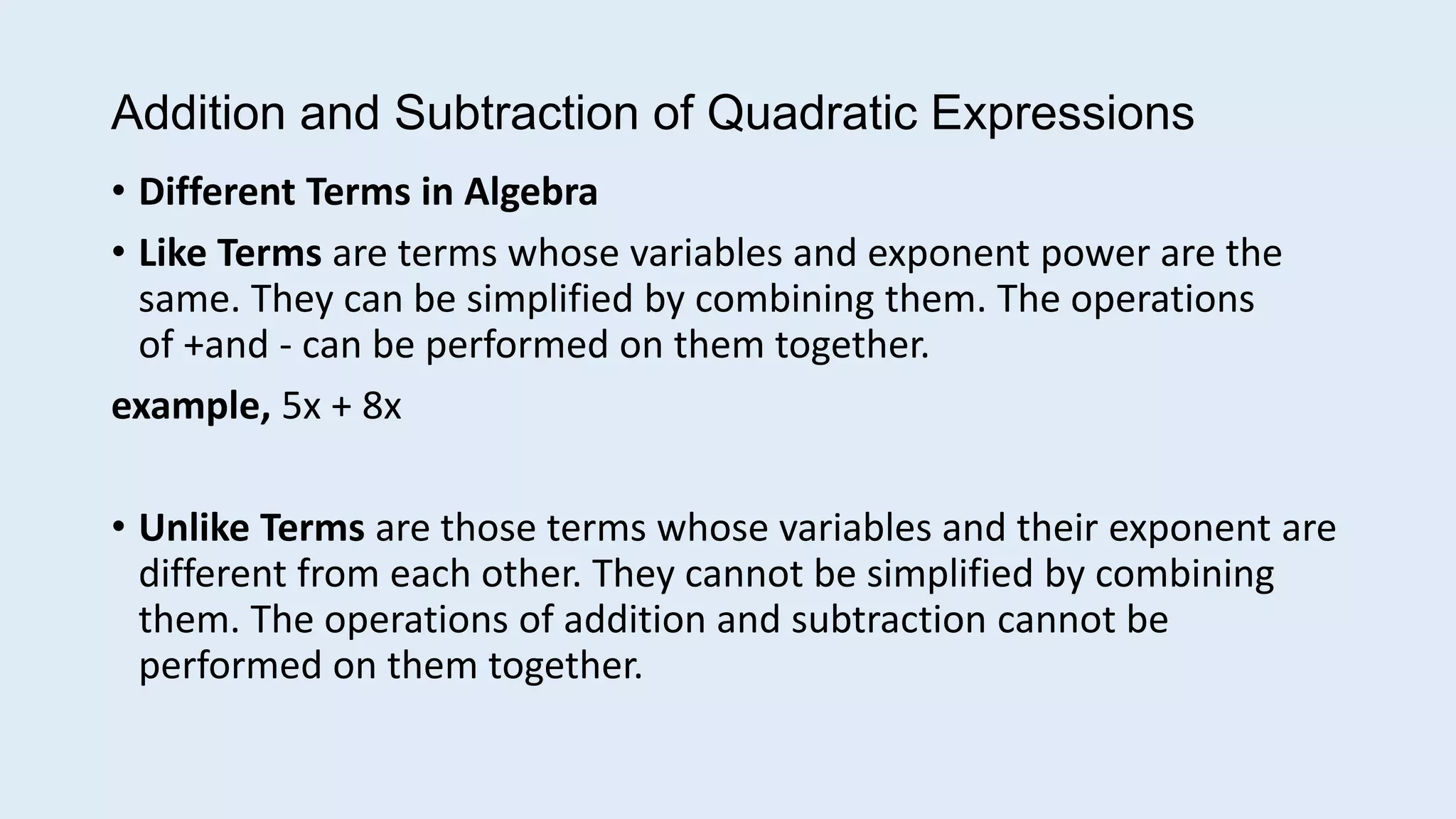 Addition and Subtraction of Quadratic Expressions

• Different Terms in Algebra

• Like Terms are terms whose variables and exponent power are the same. They can be simplified by combining them. The operations of +and - can be performed on them together.

example, $5x + 8x$

• Unlike Terms are those terms whose variables and their exponent are different from each other. They cannot be simplified by combining them. The operations of addition and subtraction cannot be performed on them together.